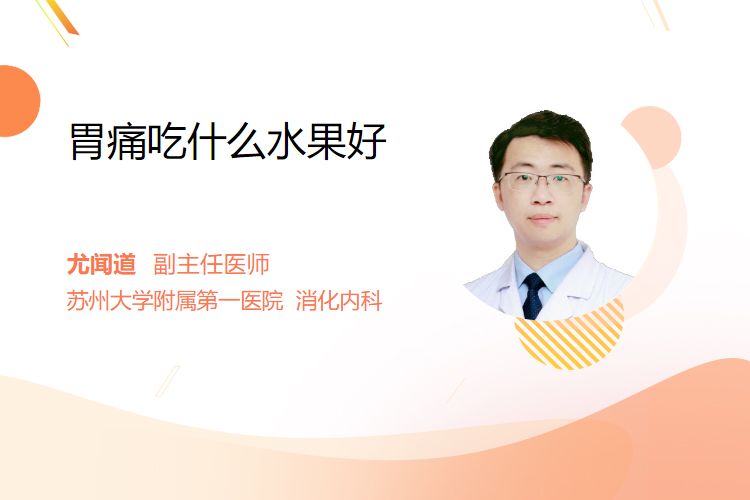 胃痛吃什么水果好

尤闻道 副主任医师
苏州大学附属第一医院 消化内科